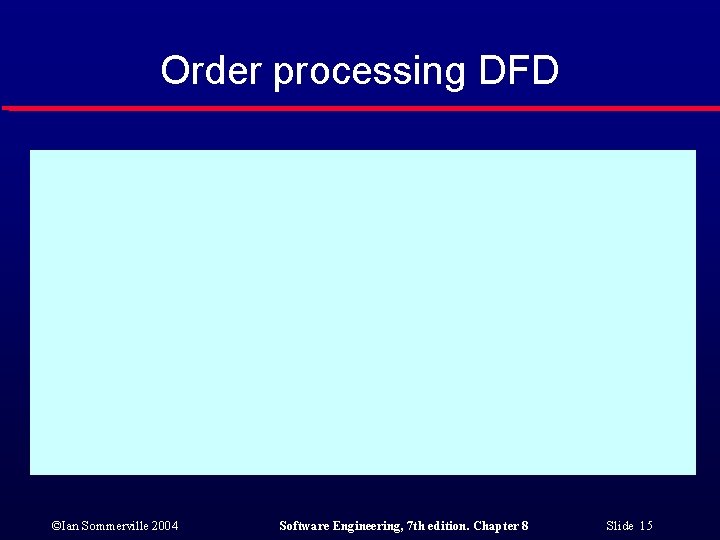 Order processing DFD

©Ian Sommerville 2004

Software Engineering, 7th edition. Chapter 8

Slide 15